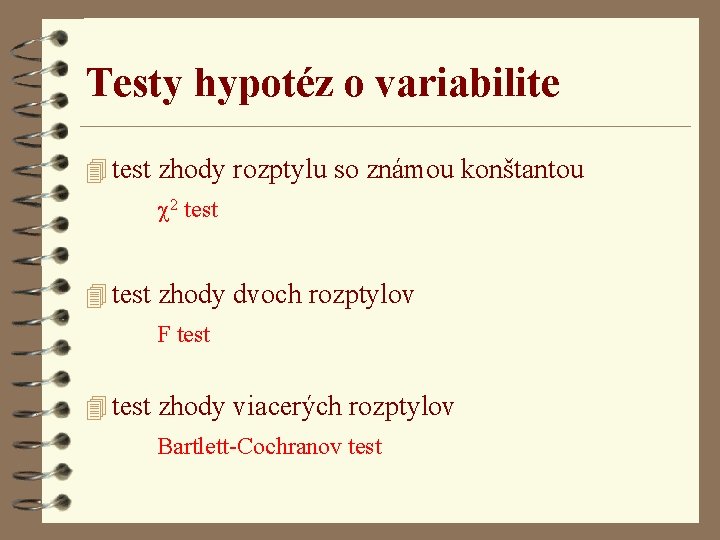 Testy hypotéz o variabilite

test zhody rozptylu so známou konštantou

$\chi^2$ test

test zhody dvoch rozptylov

F test

test zhody viacerých rozptylov

Bartlett-Cochranov test